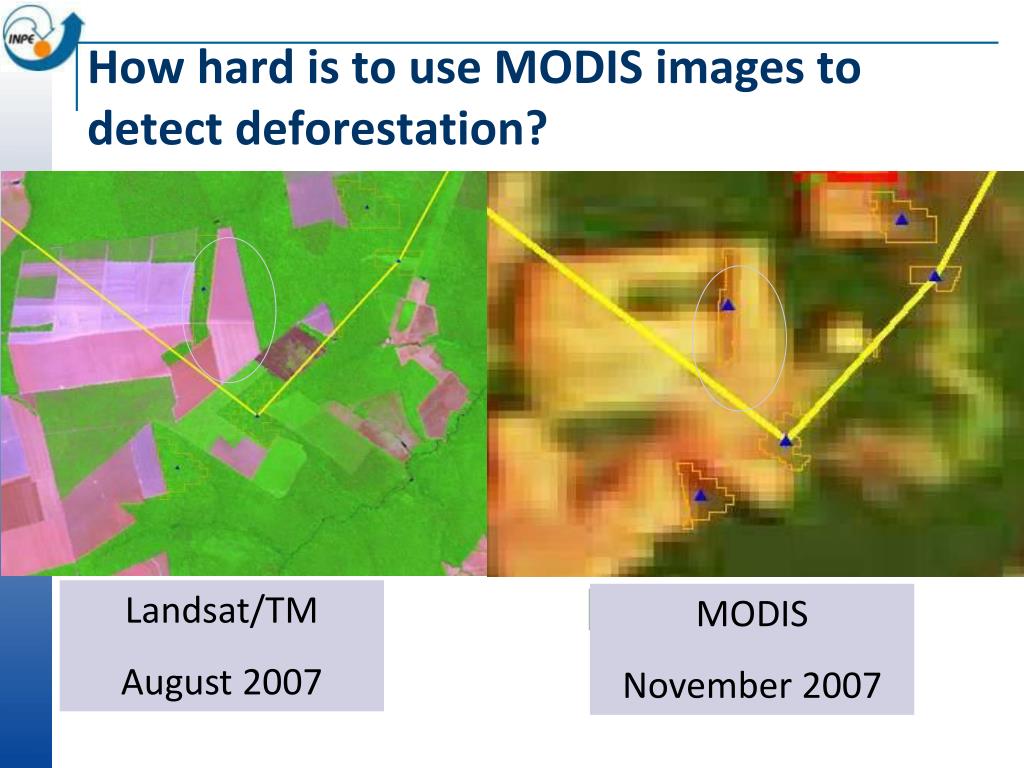 INPE

How hard is to use MODIS images to detect deforestation?

Landsat/TM

August 2007

MODIS

November 2007